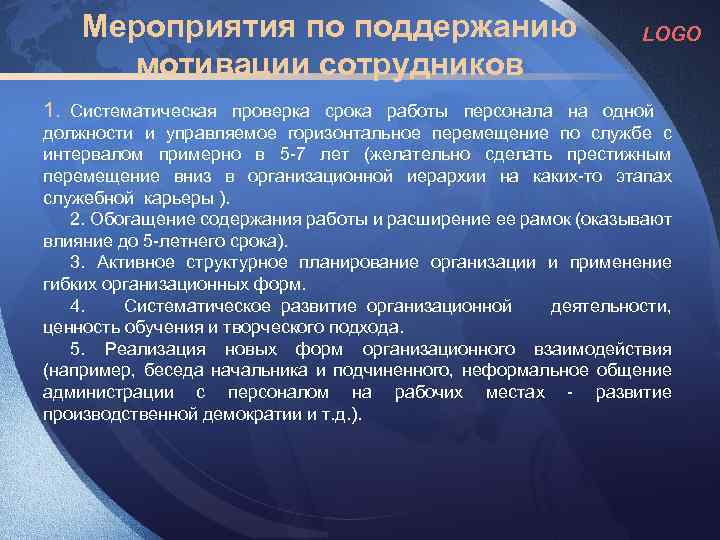 Мероприятия по поддержанию мотивации сотрудников

LOGO

1. Систематическая проверка срока работы персонала на одной должности и управляемое горизонтальное перемещение по службе с интервалом примерно в 5-7 лет (желательно сделать престижным перемещение вниз в организационной иерархии на каких-то этапах служебной карьеры ).

2. Обогащение содержания работы и расширение ее рамок (оказывают влияние до 5-летнего срока).

3. Активное структурное планирование организации и применение гибких организационных форм.

4. Систематическое развитие организационной деятельности, ценность обучения и творческого подхода.

5. Реализация новых форм организационного взаимодействия (например, беседа начальника и подчиненного, неформальное общение администрации с персоналом на рабочих местах - развитие производственной демократии и т.д.).